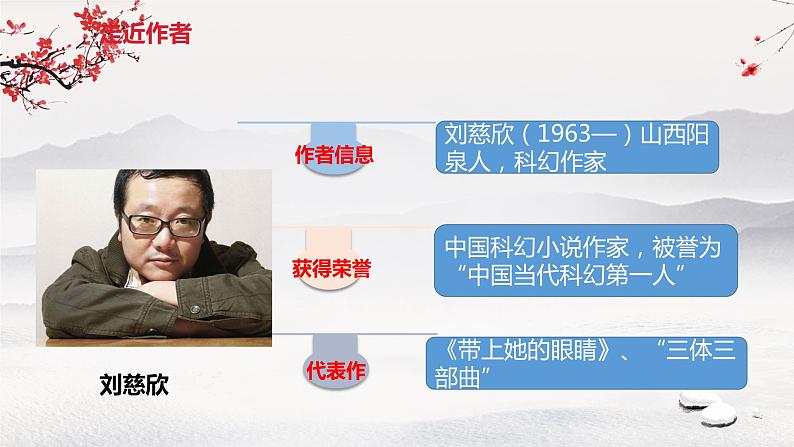 走近作者

作者信息

刘慈欣（1963—）山西阳泉人，科幻作家

获得荣誉

中国科幻小说作家，被誉为“中国当代科幻第一人”

代表作

《带上她的眼睛》、“三体三部曲”

刘慈欣